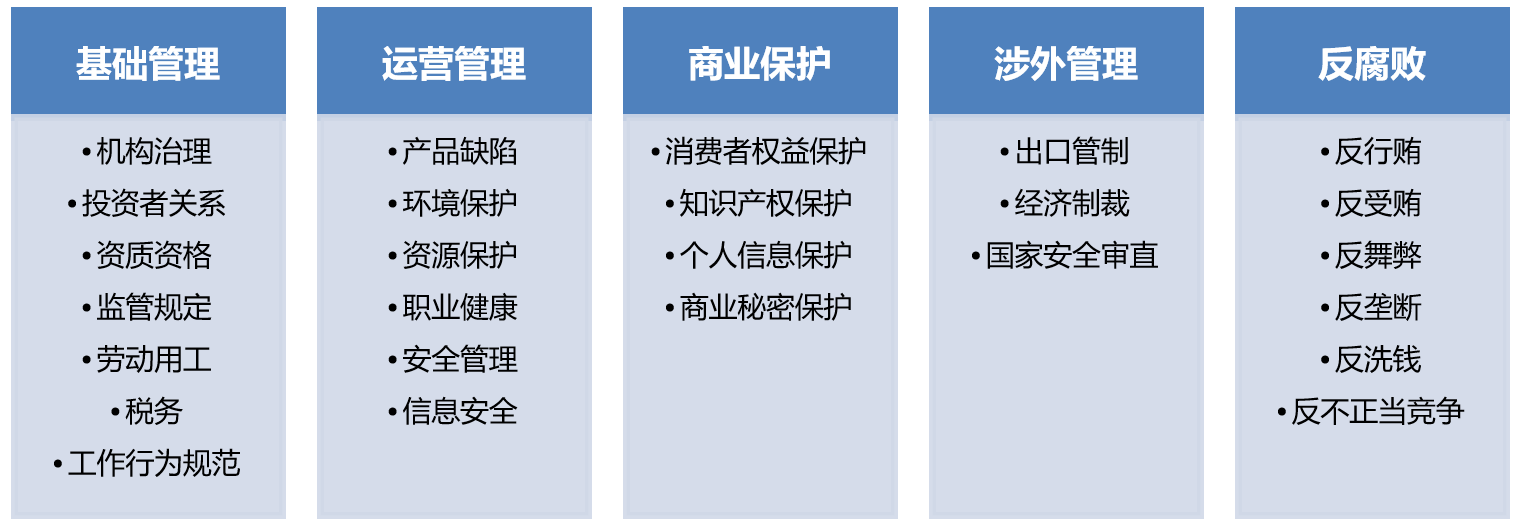 基础管理

•机构治理
•投资者关系
•资质资格
•监管规定
•劳动用工
•税务
•工作行为规范

运营管理

•产品缺陷
•环境保护
•资源保护
•职业健康
•安全管理
•信息安全

商业保护

•消费者权益保护
•知识产权保护
•个人信息保护
•商业秘密保护

涉外管理

•出口管制
•经济制裁
•国家安全审直

反腐败

•反行贿
•反受贿
•反舞弊
•反垄断
•反洗钱
•反不正当竞争